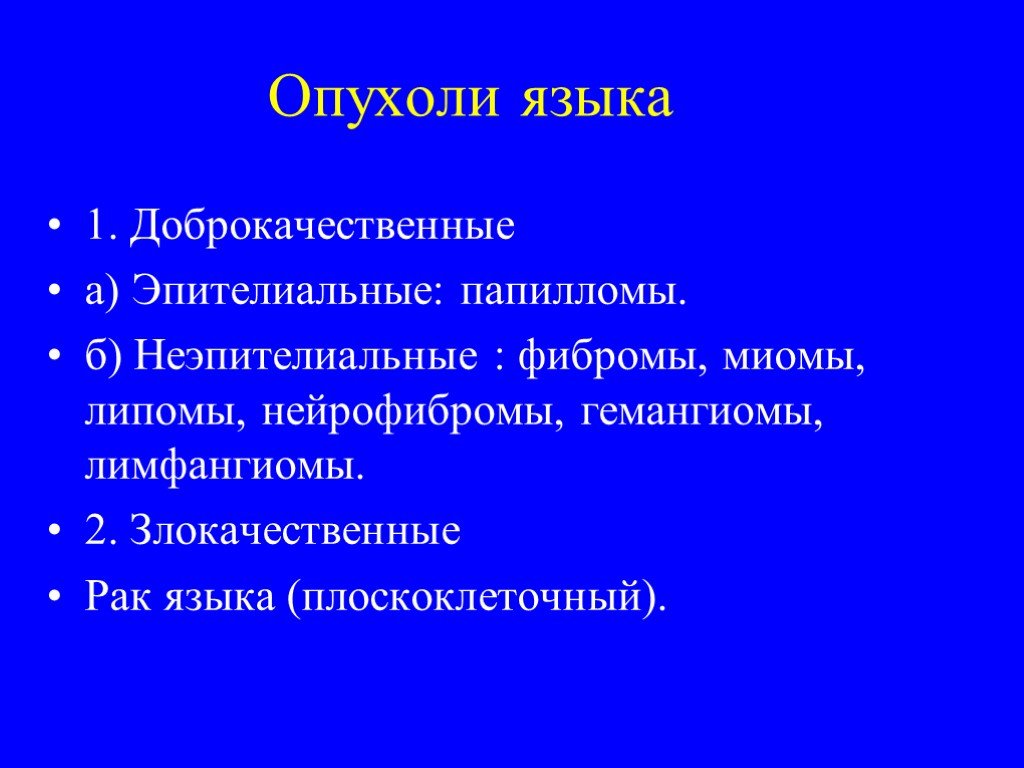 Опухоли языка

• 1. Доброкачественные
• а) Эпителиальные: папилломы.
• б) Неэпителиальные : фибромы, миомы, липомы, нейрофибромы, гемангиомы, лимфангиомы.
• 2. Злокачественные
• Рак языка (плоскоклеточный).